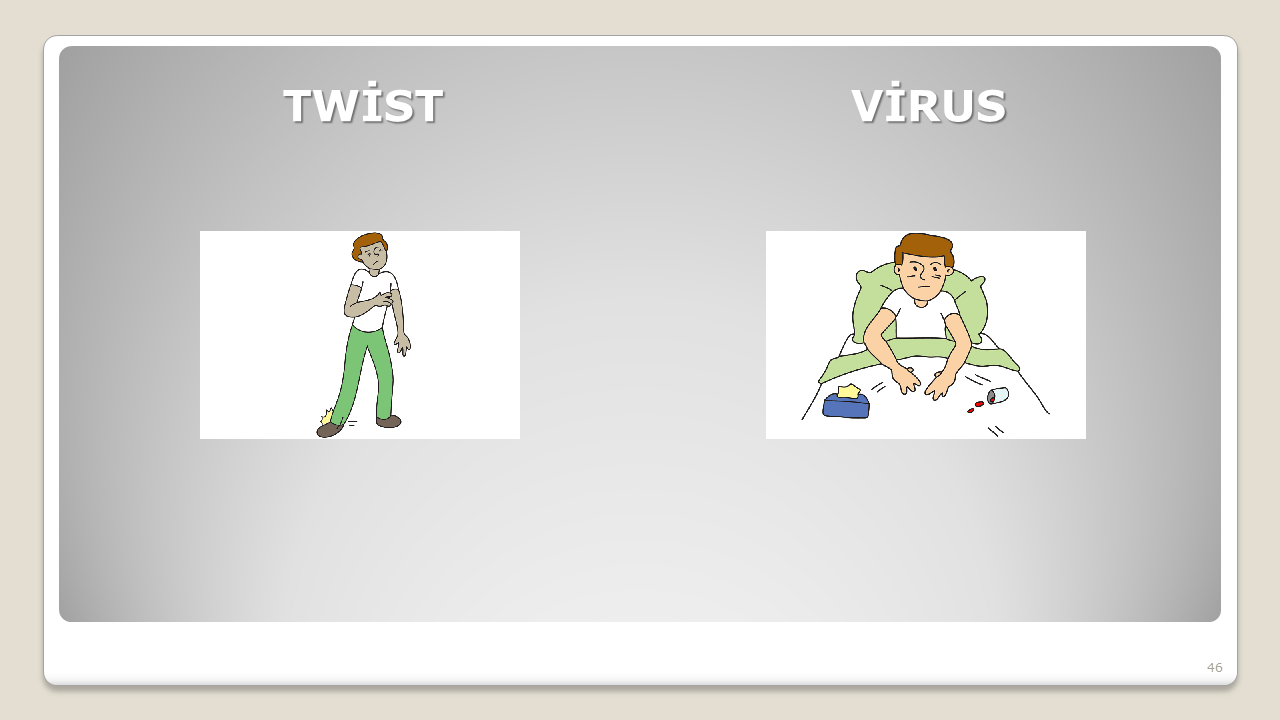 TWİST

VİRUS

46